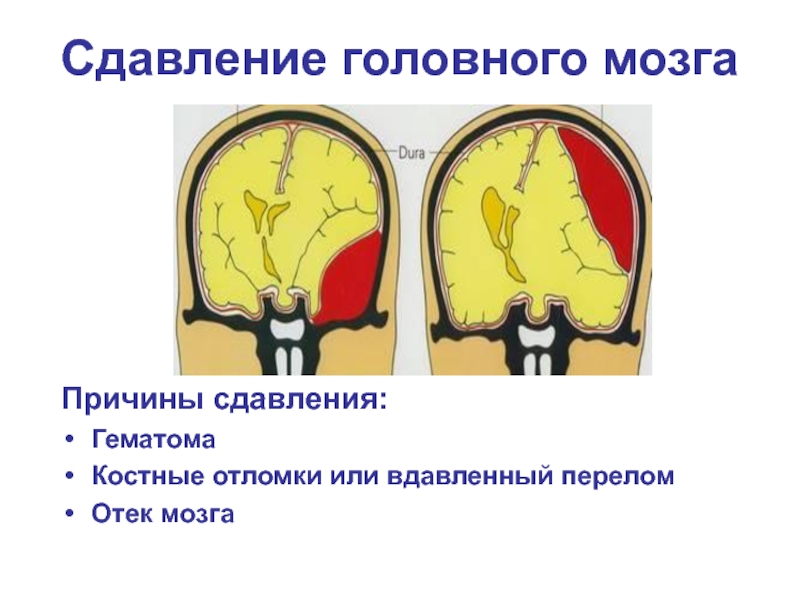 Сдавление головного мозга

Dura

Причины сдавления:
• Гематома
• Костные отломки или вдавленный перелом
• Отек мозга